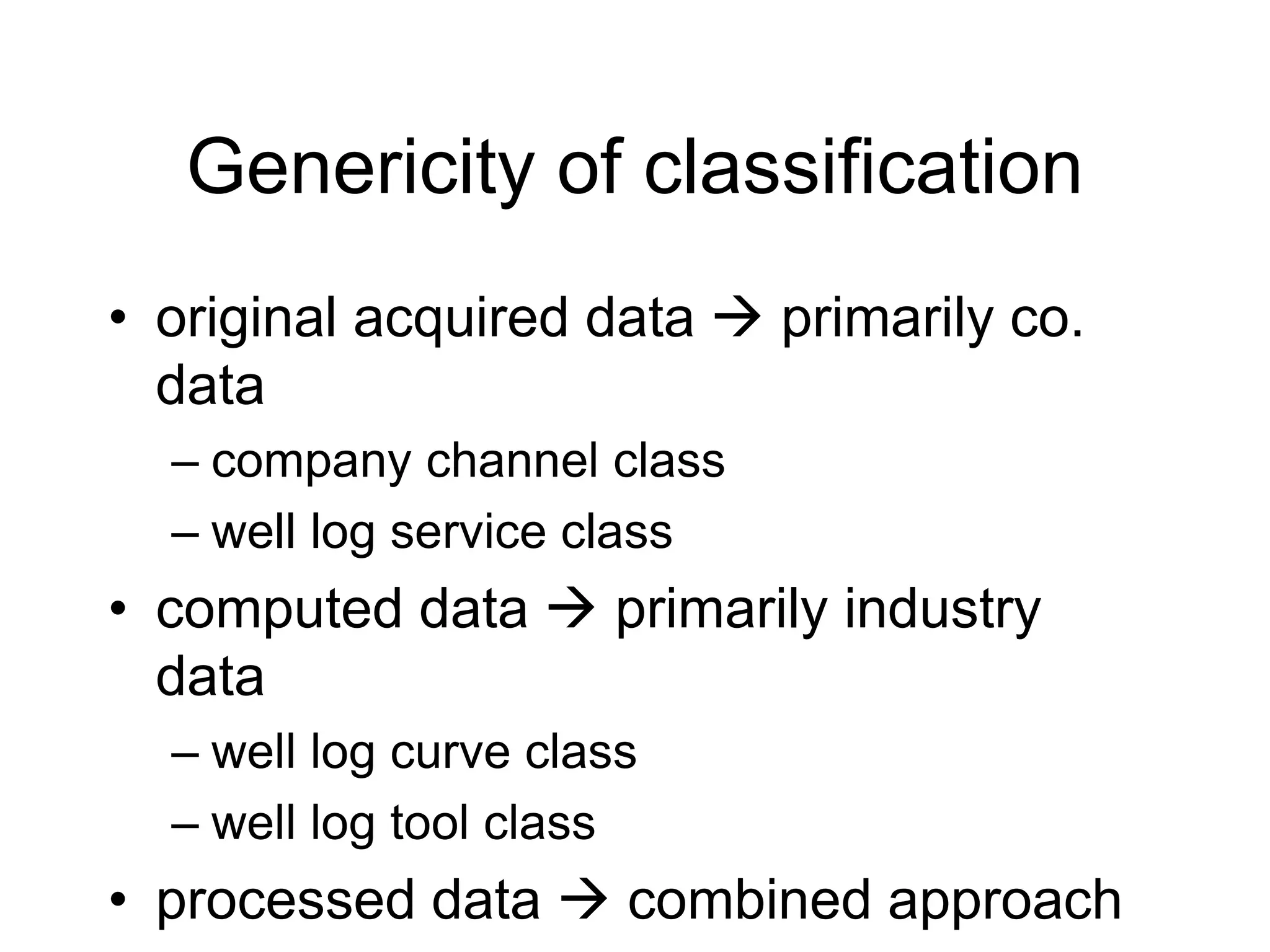 Genericity of classification

• original acquired data → primarily co. data
  – company channel class
  – well log service class
• computed data → primarily industry data
  – well log curve class
  – well log tool class
• processed data → combined approach